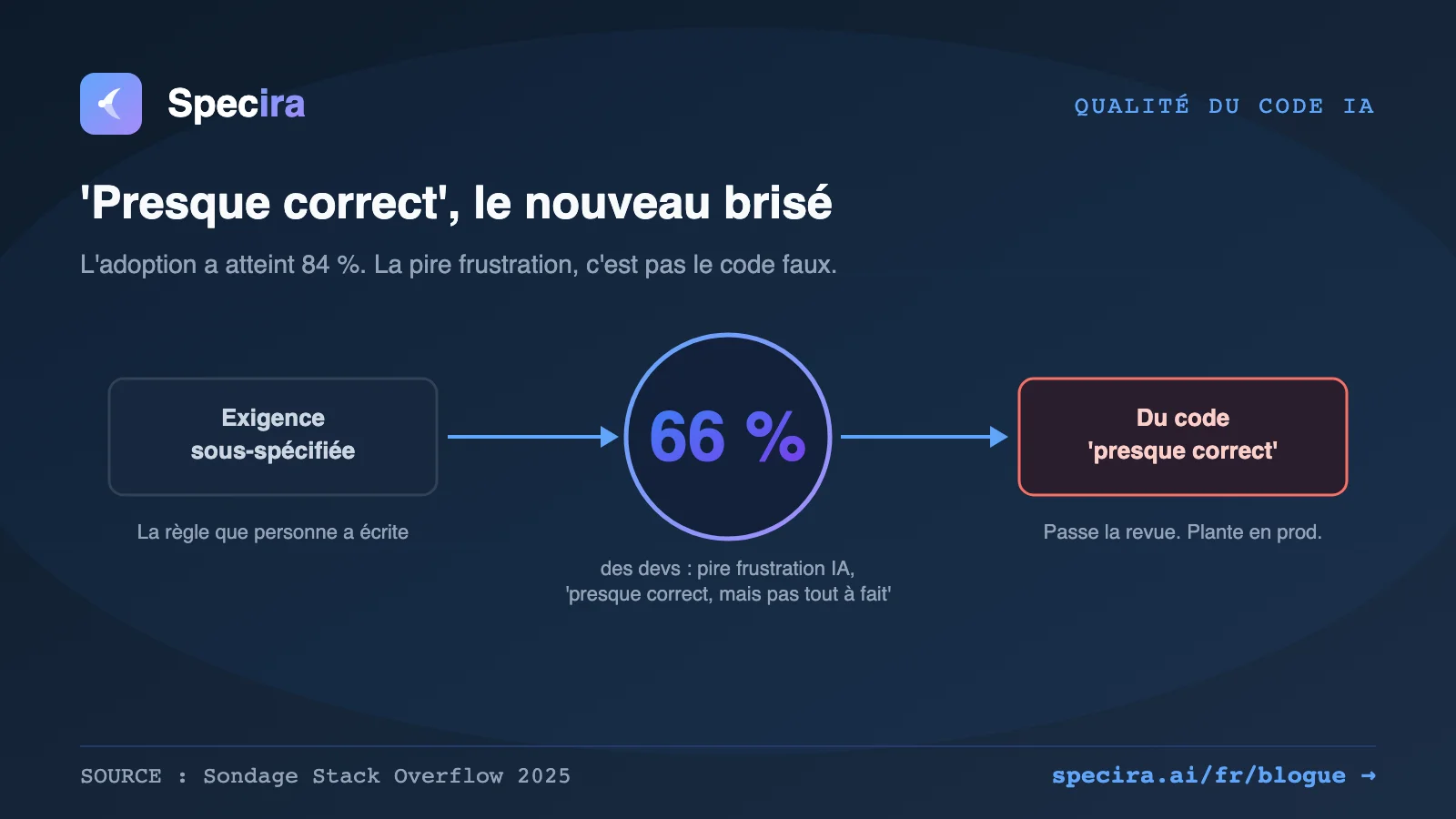 Specira

QUALITÉ DU CODE IA

'Presque correct', le nouveau brisé

L'adoption a atteint 84 %. La pire frustration, c'est pas le code faux.

Exigence sous-spécifiée

La règle que personne a écrite

66 %

des devs : pire frustration IA, 'presque correct, mais pas tout à fait'

Du code 'presque correct'

Passe la revue. Plante en prod.

SOURCE : Sondage Stack Overflow 2025

specira.ai/fr/blogue →